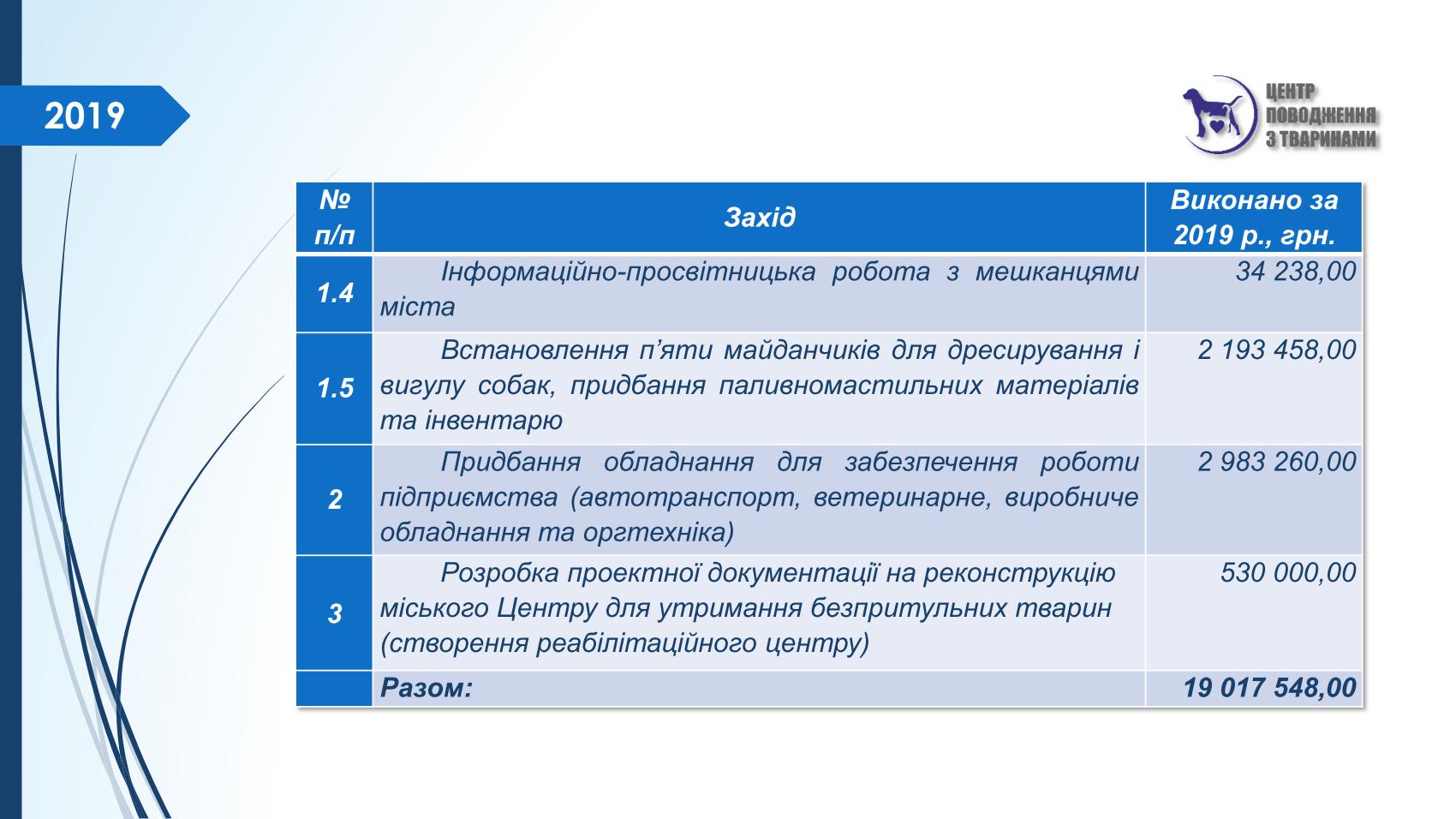 2019

ЦЕНТР ПОВОДЖЕННЯ З ТВАРИНАМИ

| № п/п | Захід | Виконано за 2019 р., грн. |
|---|---|---|
| 1.4 | Інформаційно-просвітницька робота з мешканцями міста | 34 238,00 |
| 1.5 | Встановлення п'яти майданчиків для дресирування і вигулу собак, придбання паливномастильних матеріалів та інвентарю | 2 193 458,00 |
| 2 | Придбання обладнання для забезпечення роботи підприємства (автотранспорт, ветеринарне, виробниче обладнання та оргтехніка) | 2 983 260,00 |
| 3 | Розробка проектної документації на реконструкцію міського Центру для утримання безпритульних тварин (створення реабілітаційного центру) | 530 000,00 |
| | Разом: | 19 017 548,00 |